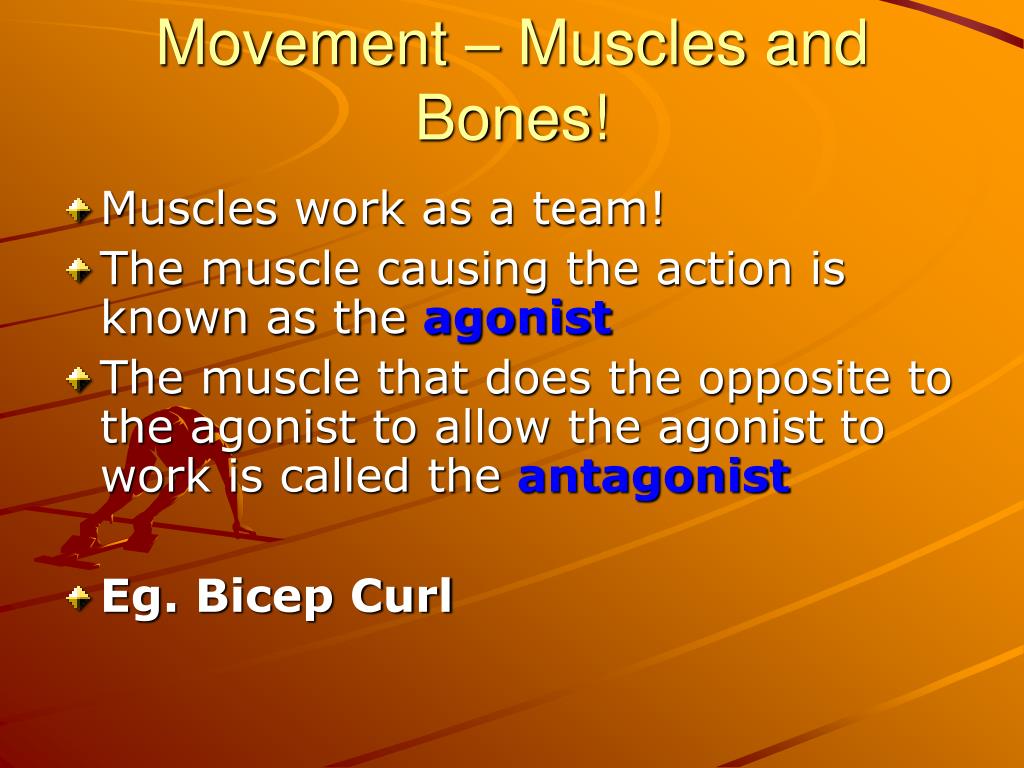 Movement – Muscles and Bones!

Muscles work as a team!

The muscle causing the action is known as the agonist

The muscle that does the opposite to the agonist to allow the agonist to work is called the antagonist

Eg. Bicep Curl